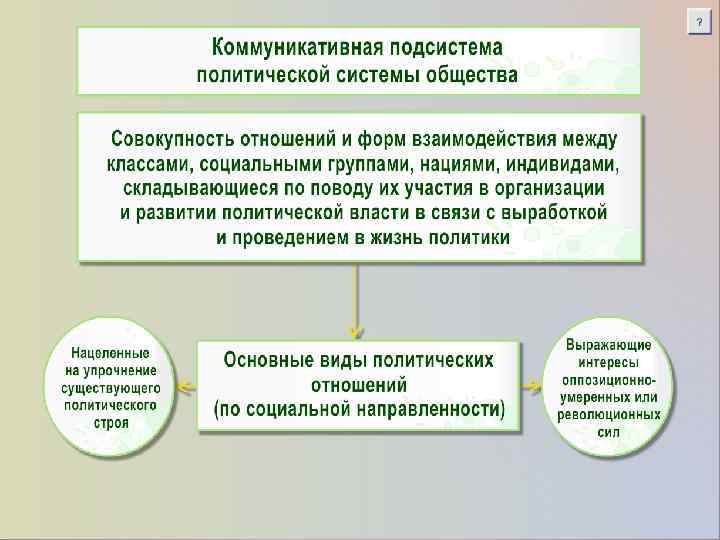 ?

Коммуникативная подсистема политической системы общества

Совокупность отношений и форм взаимодействия между классами, социальными группами, нациями, индивидами, складывающиеся по поводу их участия в организации и развитии политической власти в связи с выработкой и проведением в жизнь политики

Нацеленные на упрочнение существующего политического строя

Основные виды политических отношений (по социальной направленности)

Выражающие интересы оппозиционно-умеренных или революционных сил